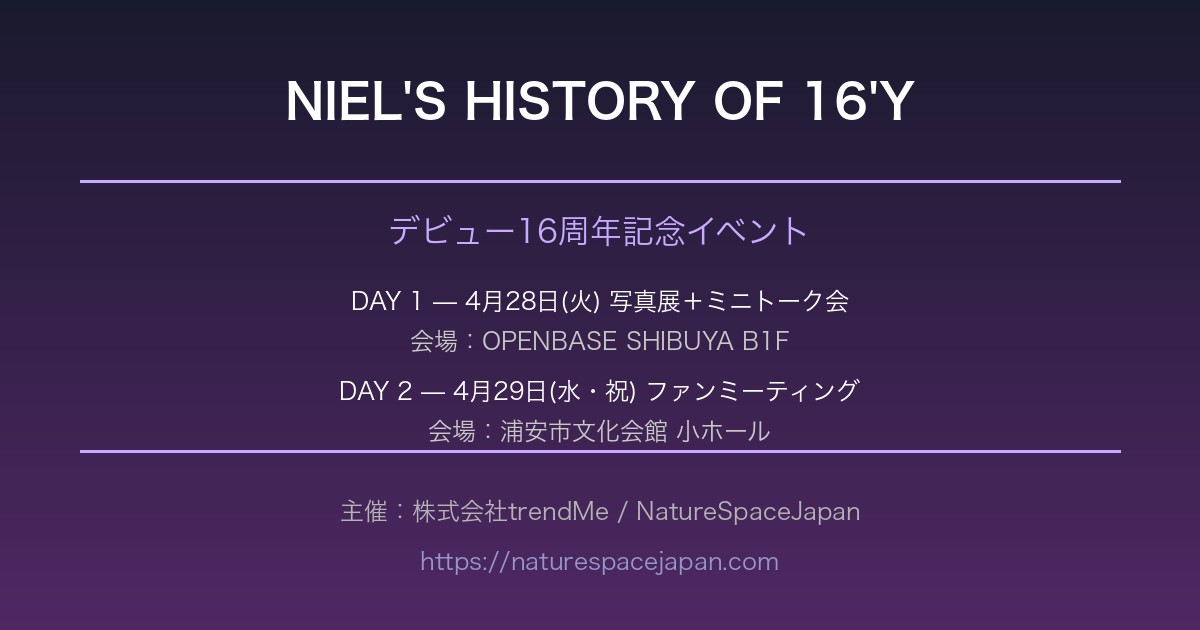 NIEL'S HISTORY OF 16'Y

デビュー16周年記念イベント

DAY 1 — 4月28日(火) 写真展＋ミニトーク会
会場：OPENBASE SHIBUYA B1F

DAY 2 — 4月29日(水・祝) ファンミーティング
会場：浦安市文化会館 小ホール

主催：株式会社trendMe / NatureSpaceJapan

https://naturespacejapan.com